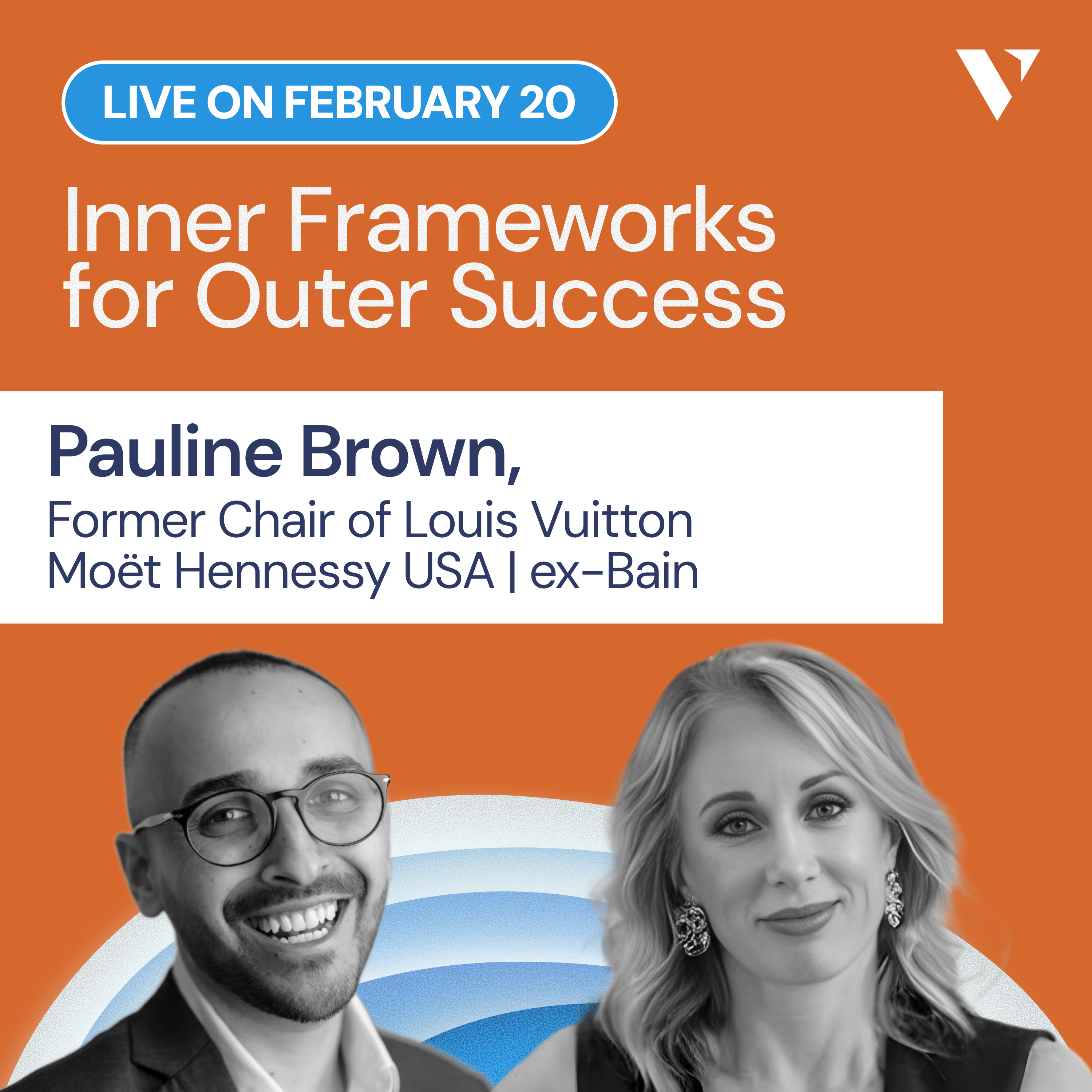 LIVE ON FEBRUARY 20

Inner Frameworks for Outer Success

Pauline Brown,
Former Chair of Louis Vuitton Moët Hennessy USA | ex-Bain